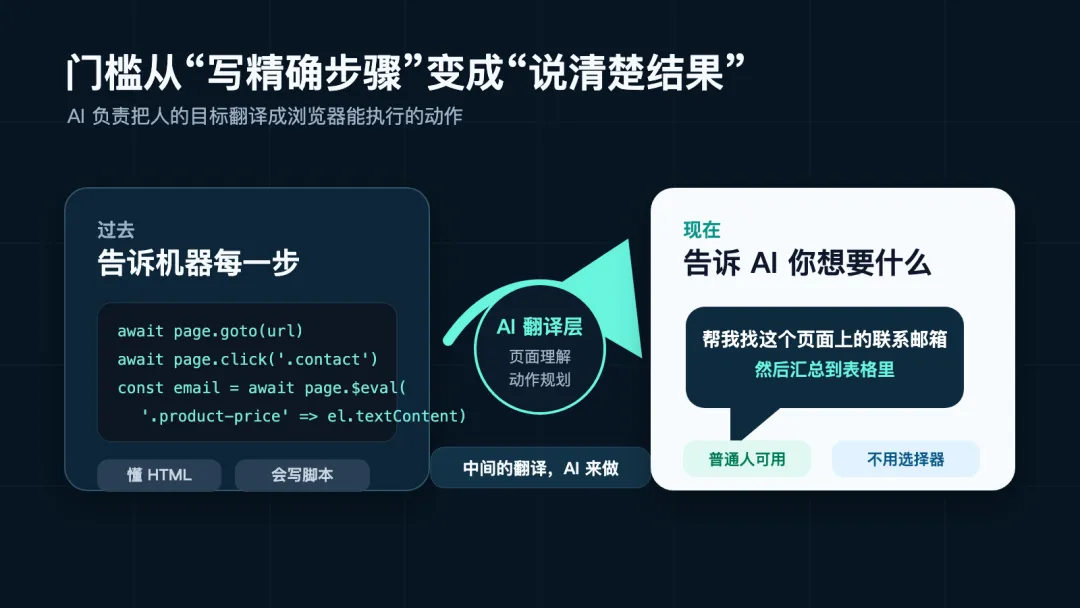 门槛从“写精确步骤”变成“说清楚结果”

AI 负责把人的目标翻译成浏览器能执行的动作

过去
告诉机器每一步

await page.goto(url)
await page.click('.contact')
const email = await page.$eval(
  '.product-price' => el.textContent)

懂 HTML

会写脚本

AI 翻译层
页面理解
动作规划

中间的翻译，AI 来做

现在
告诉 AI 你想要什么

帮我找这个页面上的联系邮箱
然后汇总到表格里

普通人可用

不用选择器